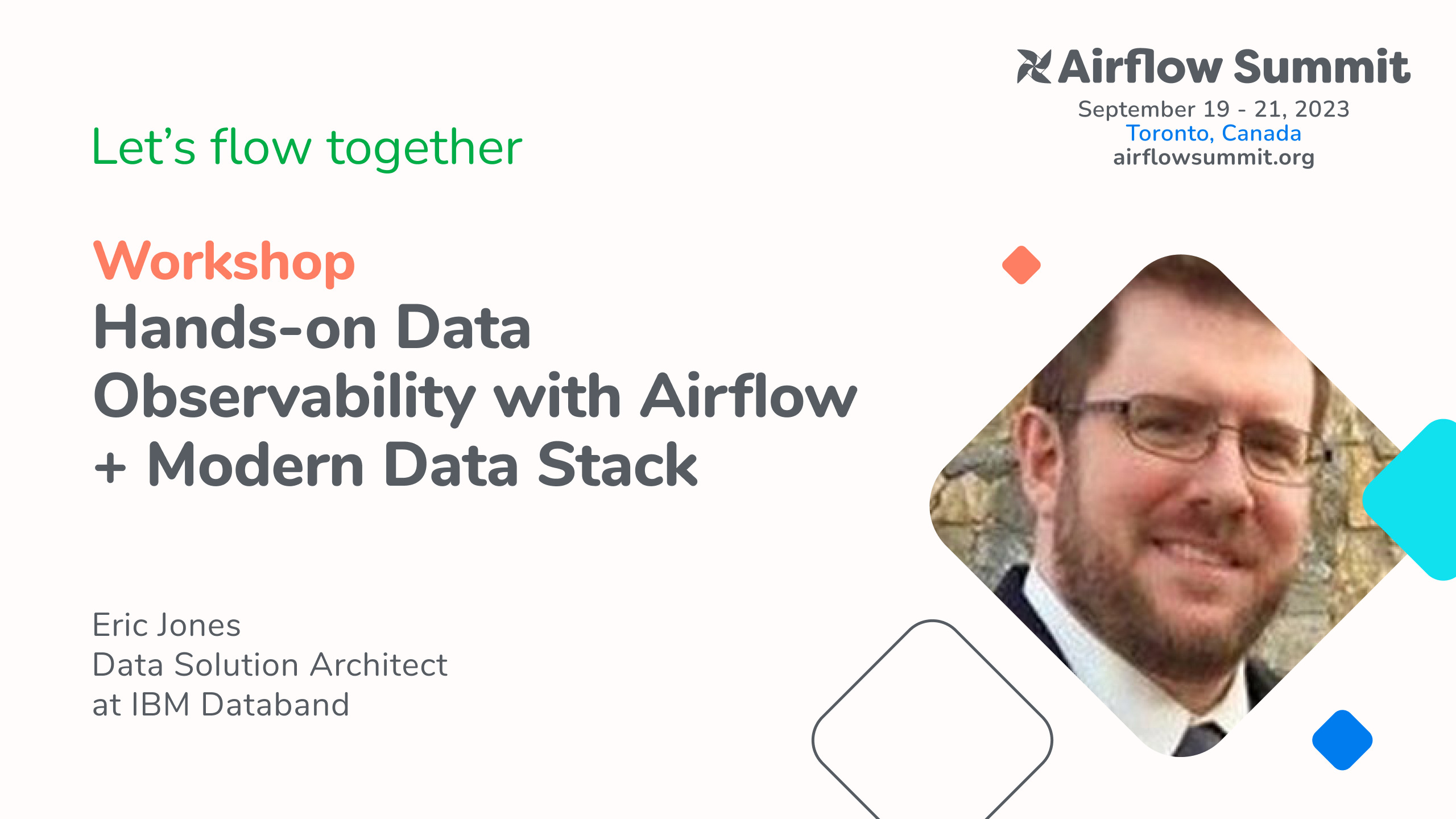 Airflow Summit
September 19 - 21, 2023
Toronto, Canada
airflowsummit.org

Let's flow together

Workshop
Hands-on Data Observability with Airflow + Modern Data Stack

Eric Jones
Data Solution Architect
at IBM Databand